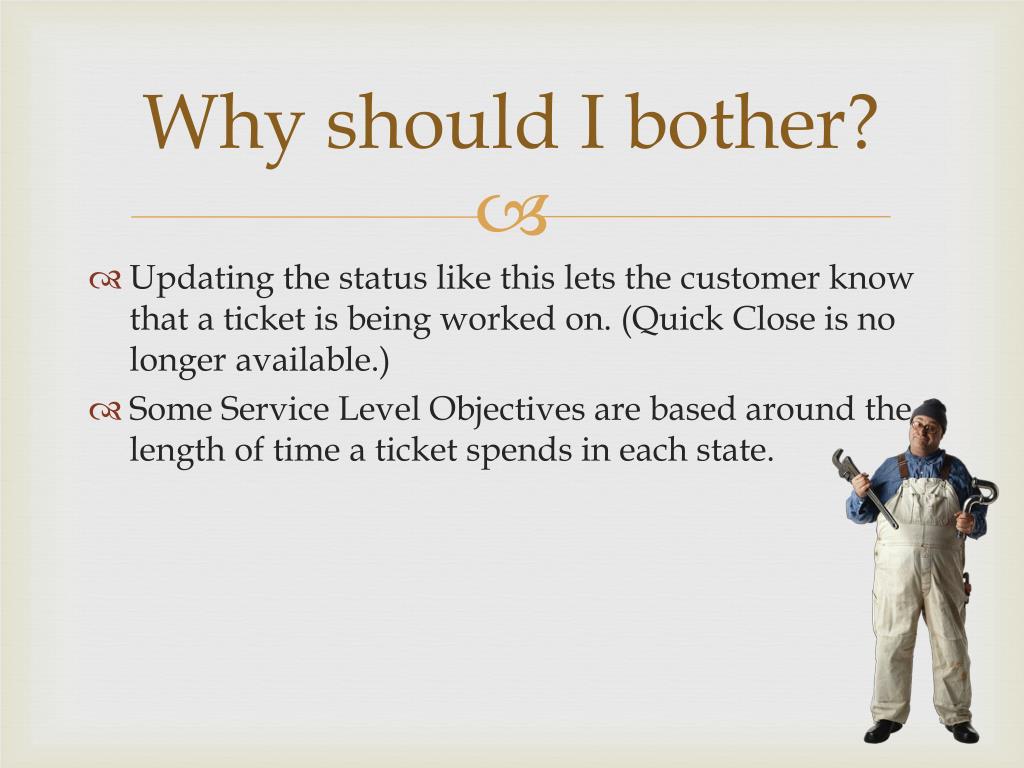 Why should I bother?

Updating the status like this lets the customer know that a ticket is being worked on. (Quick Close is no longer available.)

Some Service Level Objectives are based around the length of time a ticket spends in each state.